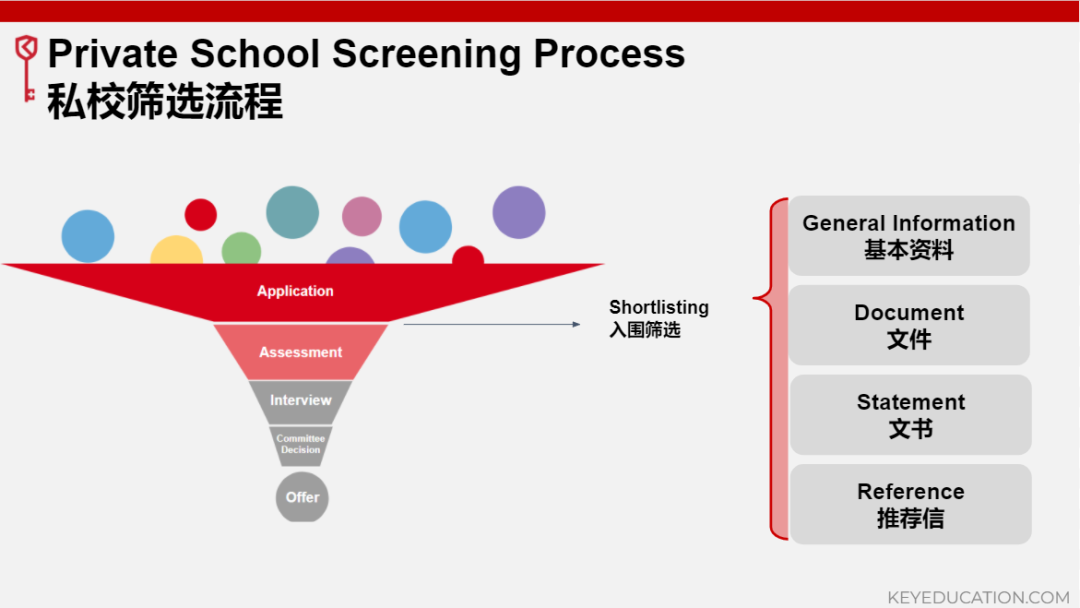 Private School Screening Process
私校筛选流程

Application

Assessment

Interview

Committee Decision

Offer

Shortlisting
入围筛选

General Information
基本资料

Document
文件

Statement
文书

Reference
推荐信

KEYEDUCATION.COM